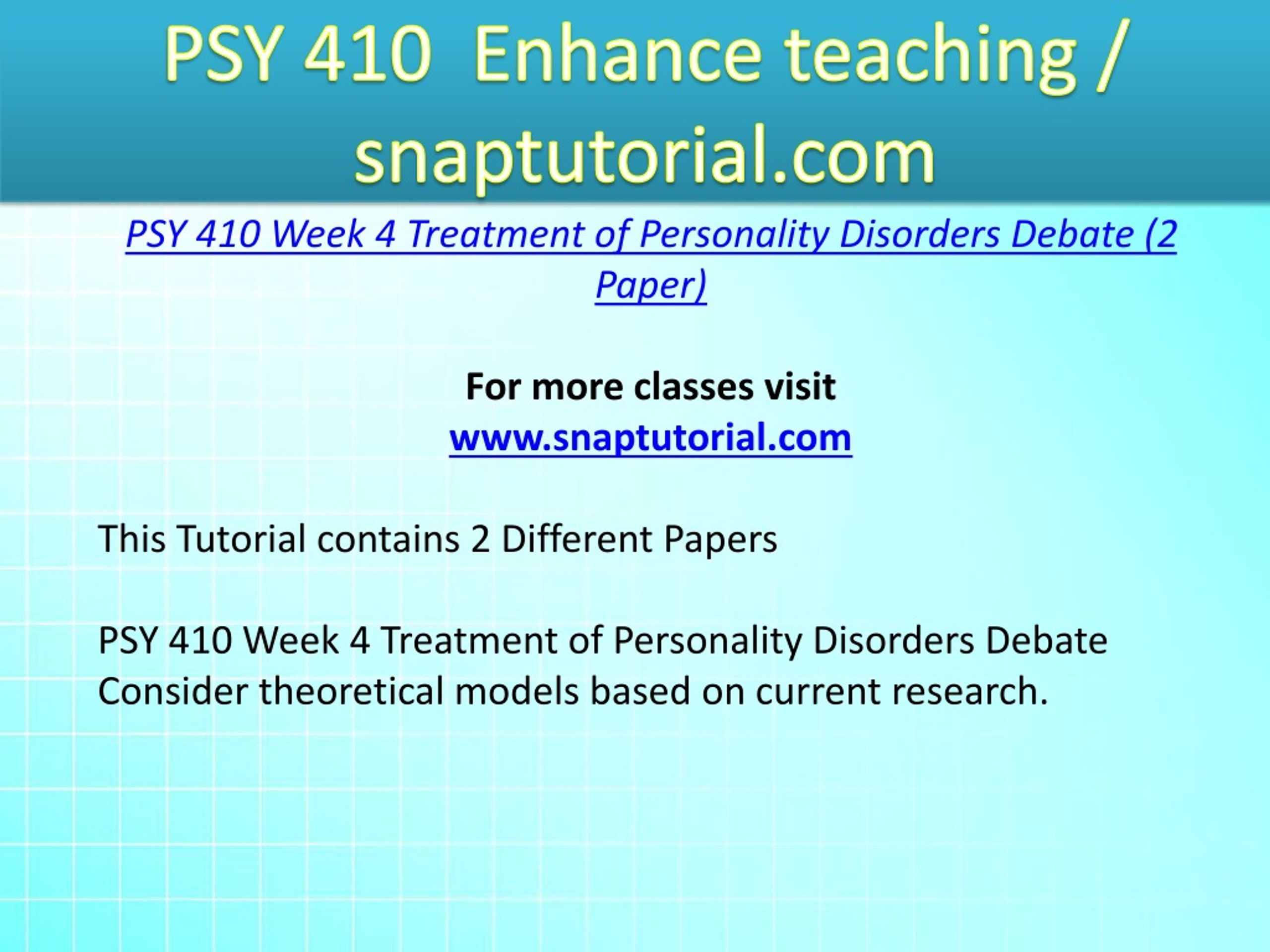 PSY 410 Enhance teaching / snaptutorial.com

PSY 410 Week 4 Treatment of Personality Disorders Debate (2 Paper)

For more classes visit
www.snaptutorial.com

This Tutorial contains 2 Different Papers

PSY 410 Week 4 Treatment of Personality Disorders Debate
Consider theoretical models based on current research.